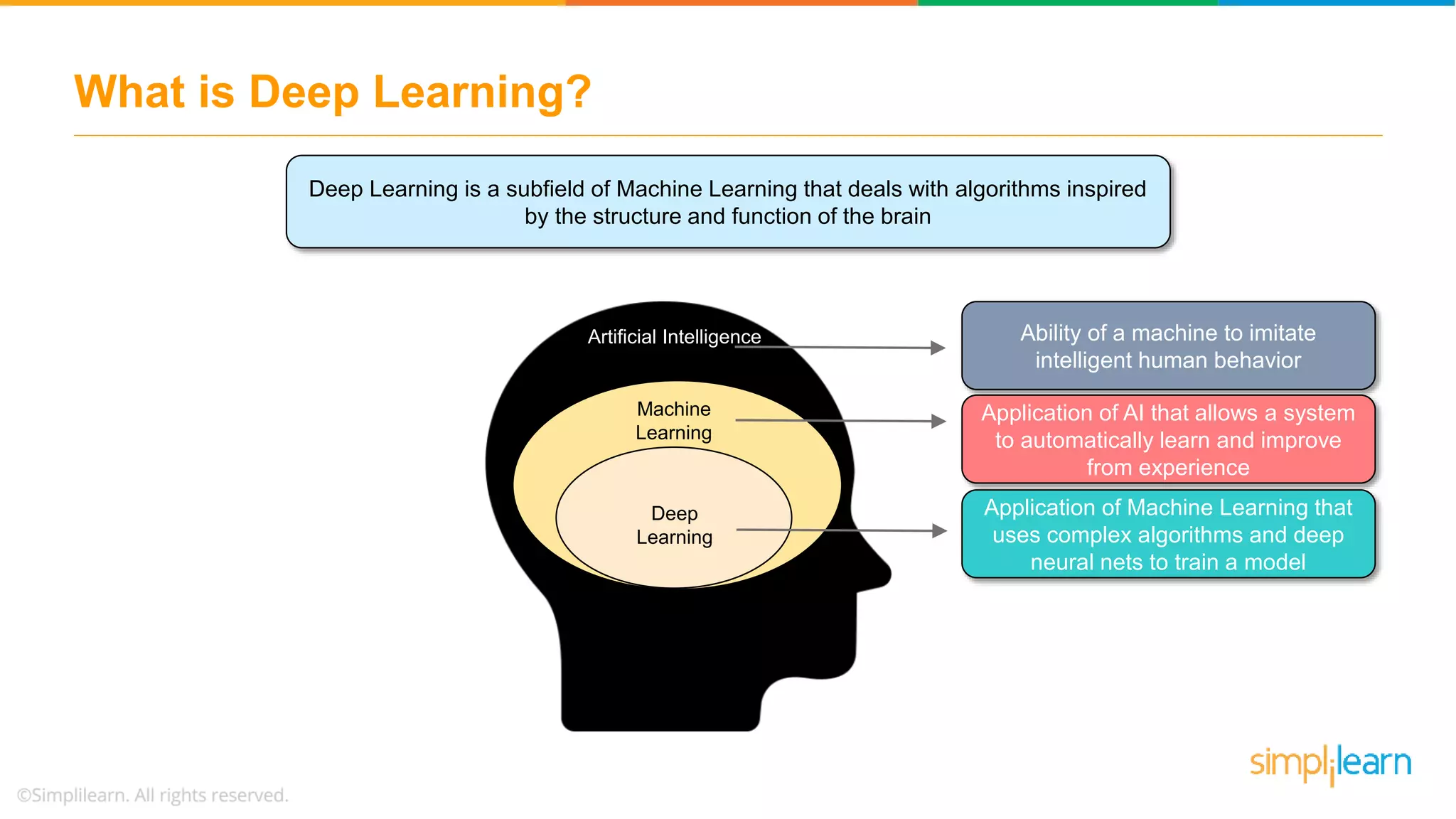 What is Deep Learning?

Deep Learning is a subfield of Machine Learning that deals with algorithms inspired by the structure and function of the brain

Artificial Intelligence

Machine Learning

Deep Learning

Ability of a machine to imitate intelligent human behavior

Application of AI that allows a system to automatically learn and improve from experience

Application of Machine Learning that uses complex algorithms and deep neural nets to train a model

simplilearn

©Simplilearn. All rights reserved.